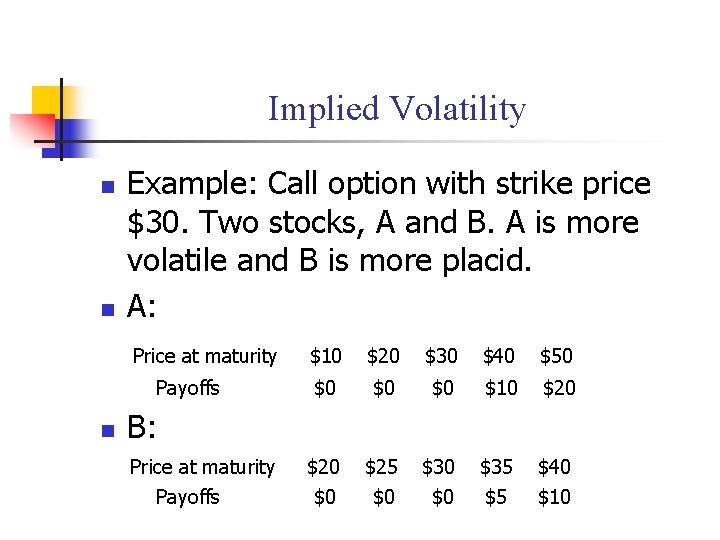 Implied Volatility

Example: Call option with strike price \$30. Two stocks, A and B. A is more volatile and B is more placid.

A:

| Price at maturity | \$10 | \$20 | \$30 | \$40 | \$50 |
|---|---|---|---|---|---|
| Payoffs | \$0 | \$0 | \$0 | \$10 | \$20 |

B:

| Price at maturity | \$20 | \$25 | \$30 | \$35 | \$40 |
|---|---|---|---|---|---|
| Payoffs | \$0 | \$0 | \$0 | \$5 | \$10 |